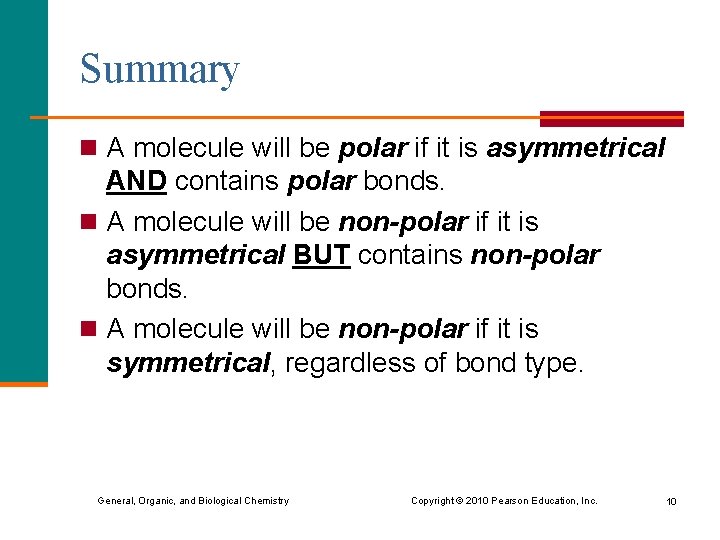 Summary

A molecule will be polar if it is asymmetrical AND contains polar bonds.

A molecule will be non-polar if it is asymmetrical BUT contains non-polar bonds.

A molecule will be non-polar if it is symmetrical, regardless of bond type.

General, Organic, and Biological Chemistry

Copyright © 2010 Pearson Education, Inc.

10